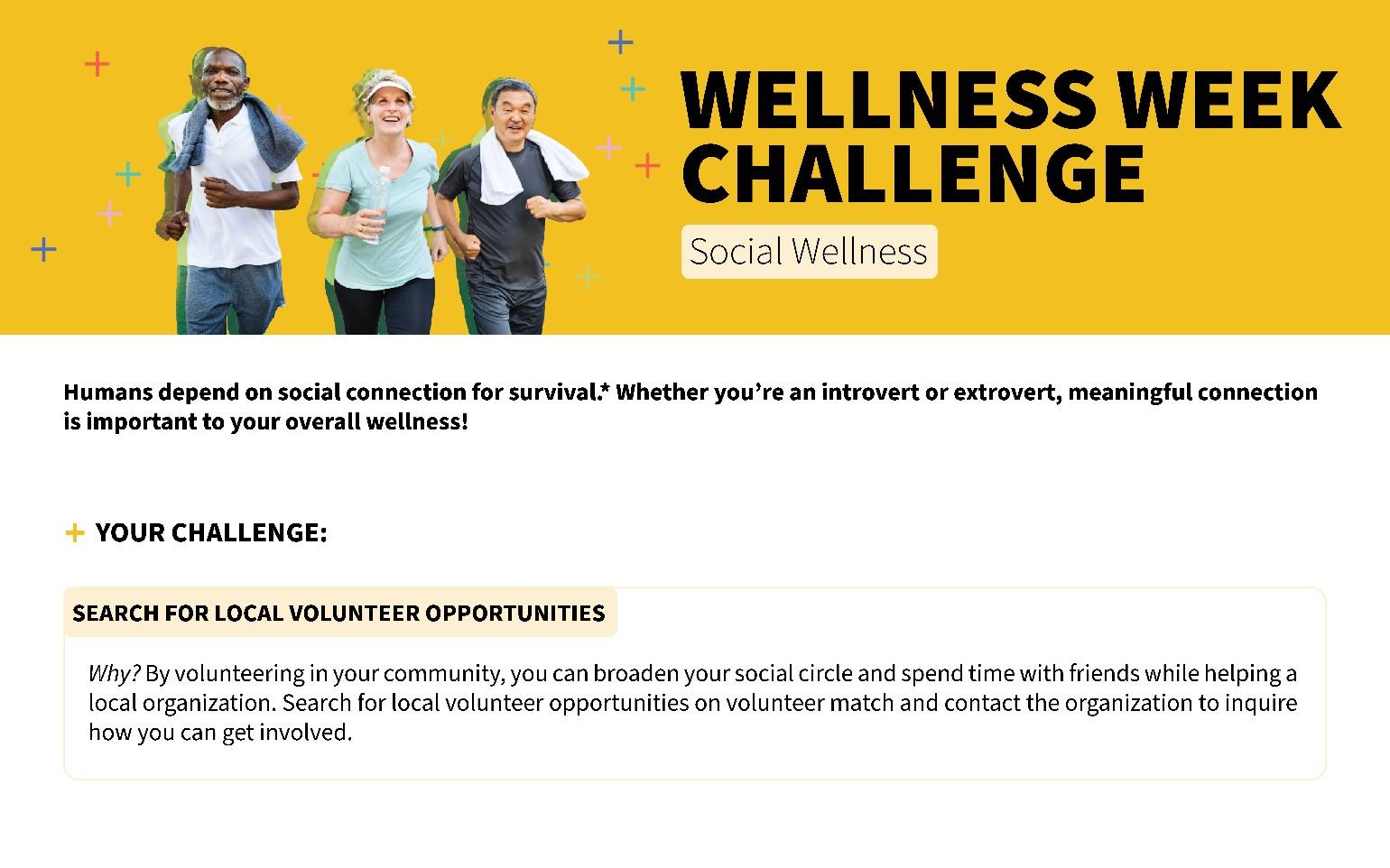 WELLNESS WEEK CHALLENGE

Social Wellness

Humans depend on social connection for survival.* Whether you're an introvert or extrovert, meaningful connection is important to your overall wellness!

+ YOUR CHALLENGE:

SEARCH FOR LOCAL VOLUNTEER OPPORTUNITIES

Why? By volunteering in your community, you can broaden your social circle and spend time with friends while helping a local organization. Search for local volunteer opportunities on volunteer match and contact the organization to inquire how you can get involved.